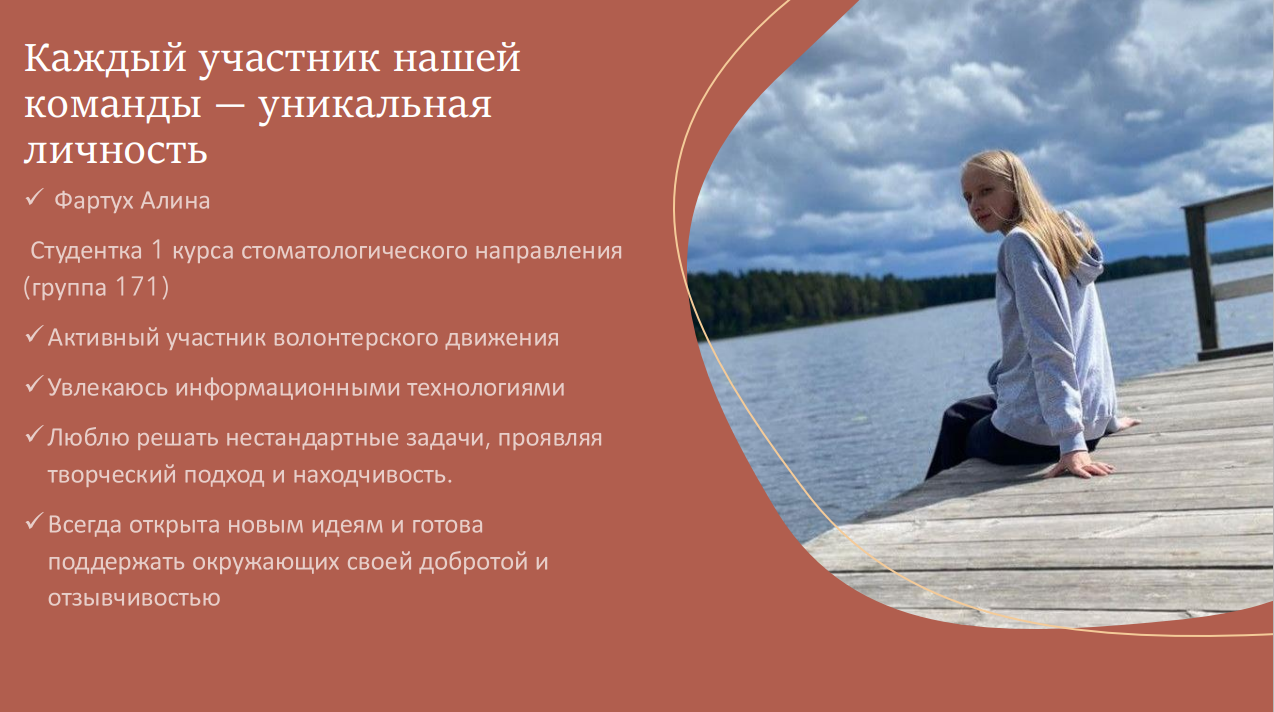 Каждый участник нашей команды — уникальная личность

✓ Фартух Алина

Студентка 1 курса стоматологического направления (группа 171)

✓ Активный участник волонтерского движения

✓ Увлекаюсь информационными технологиями

✓ Люблю решать нестандартные задачи, проявляя творческий подход и находчивость.

✓ Всегда открыта новым идеям и готова поддержать окружающих своей добротой и отзывчивостью